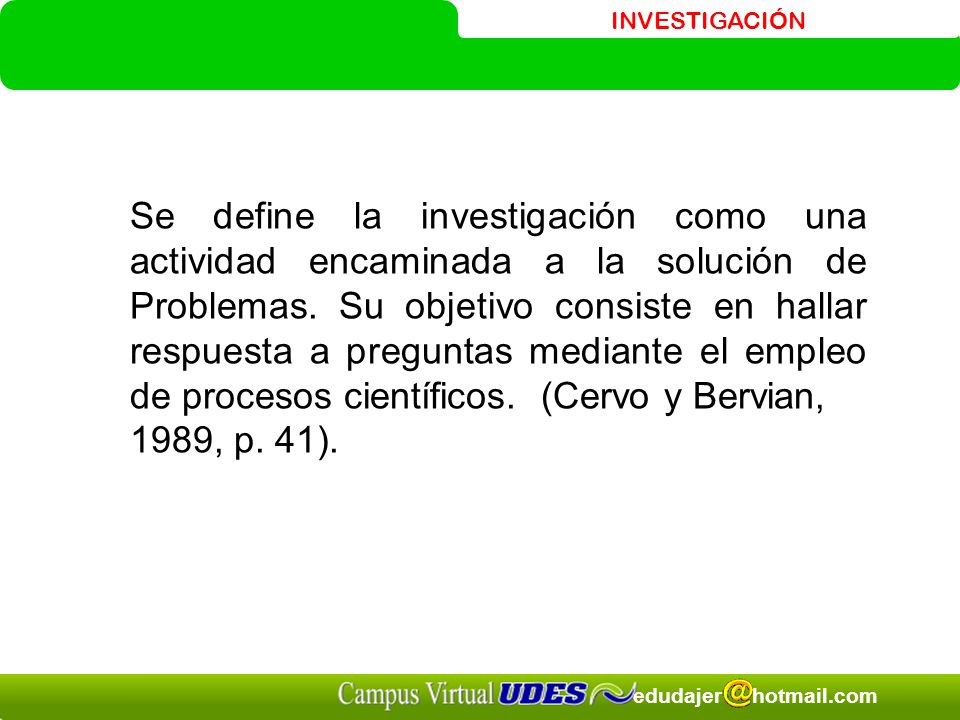 INVESTIGACIÓN

Se define la investigación como una actividad encaminada a la solución de Problemas. Su objetivo consiste en hallar respuesta a preguntas mediante el empleo de procesos científicos. (Cervo y Bervian, 1989, p. 41).

Campus Virtual UDES edudajer@hotmail.com